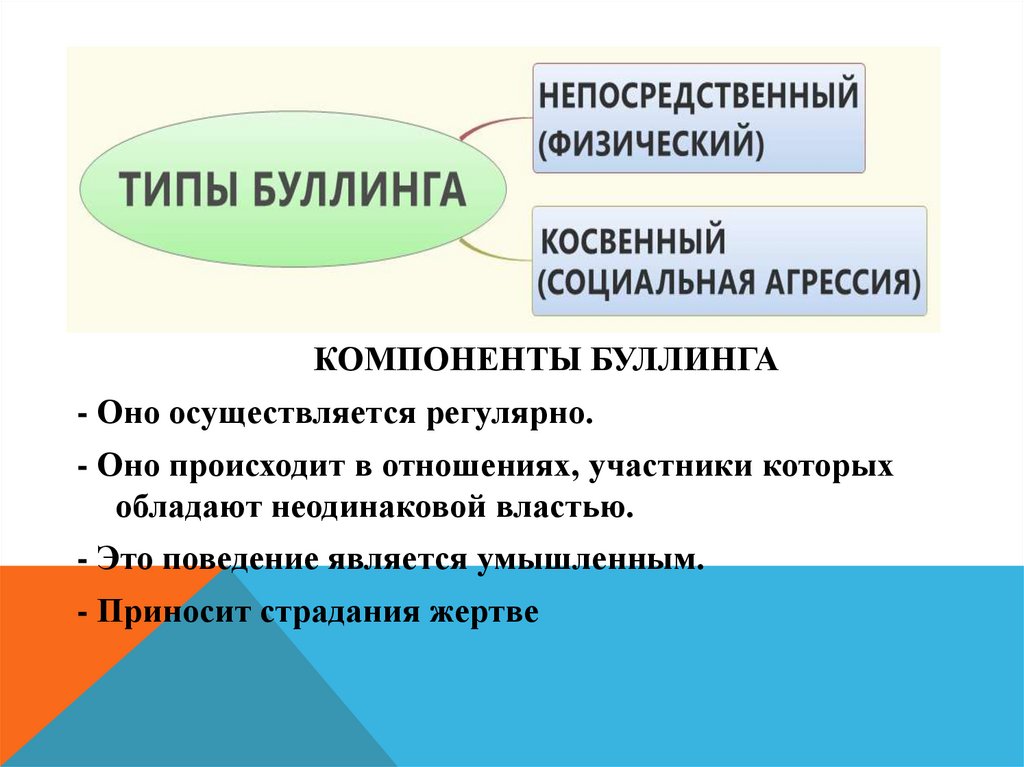 ТИПЫ БУЛЛИНГА

НЕПОСРЕДСТВЕННЫЙ (ФИЗИЧЕСКИЙ)

КОСВЕННЫЙ (СОЦИАЛЬНАЯ АГРЕССИЯ)

КОМПОНЕНТЫ БУЛЛИНГА

- Оно осуществляется регулярно.

- Оно происходит в отношениях, участники которых обладают неодинаковой властью.

- Это поведение является умышленным.

- Приносит страдания жертве